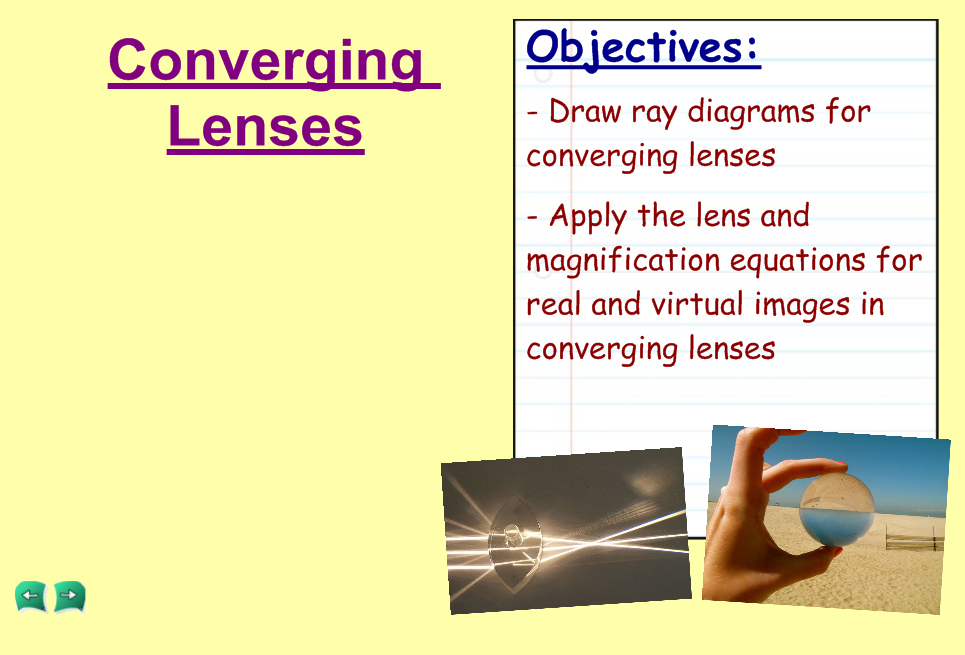 Converging Lenses

Objectives:

- Draw ray diagrams for converging lenses

- Apply the lens and magnification equations for real and virtual images in converging lenses